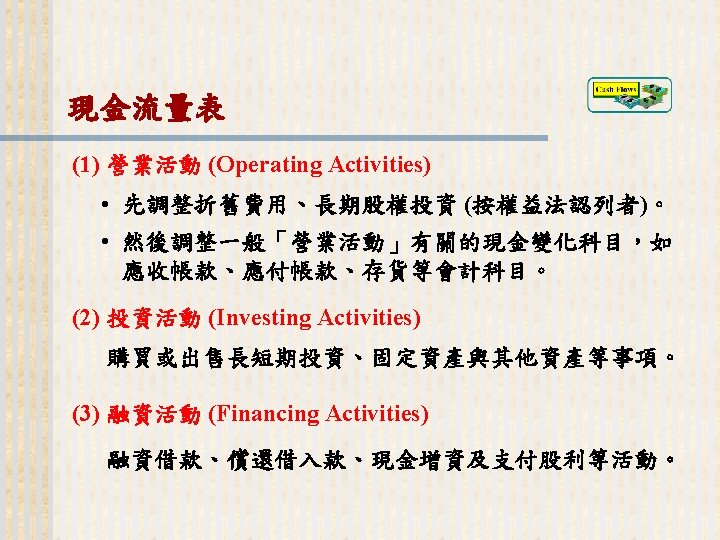 現金流量表

Cash Flows

(1) 營業活動 (Operating Activities)

• 先調整折舊費用、長期股權投資 (按權益法認列者)。

• 然後調整一般「營業活動」有關的現金變化科目，如應收帳款、應付帳款、存貨等會計科目。

(2) 投資活動 (Investing Activities)

購買或出售長短期投資、固定資產與其他資產等事項。

(3) 融資活動 (Financing Activities)

融資借款、償還借入款、現金增資及支付股利等活動。